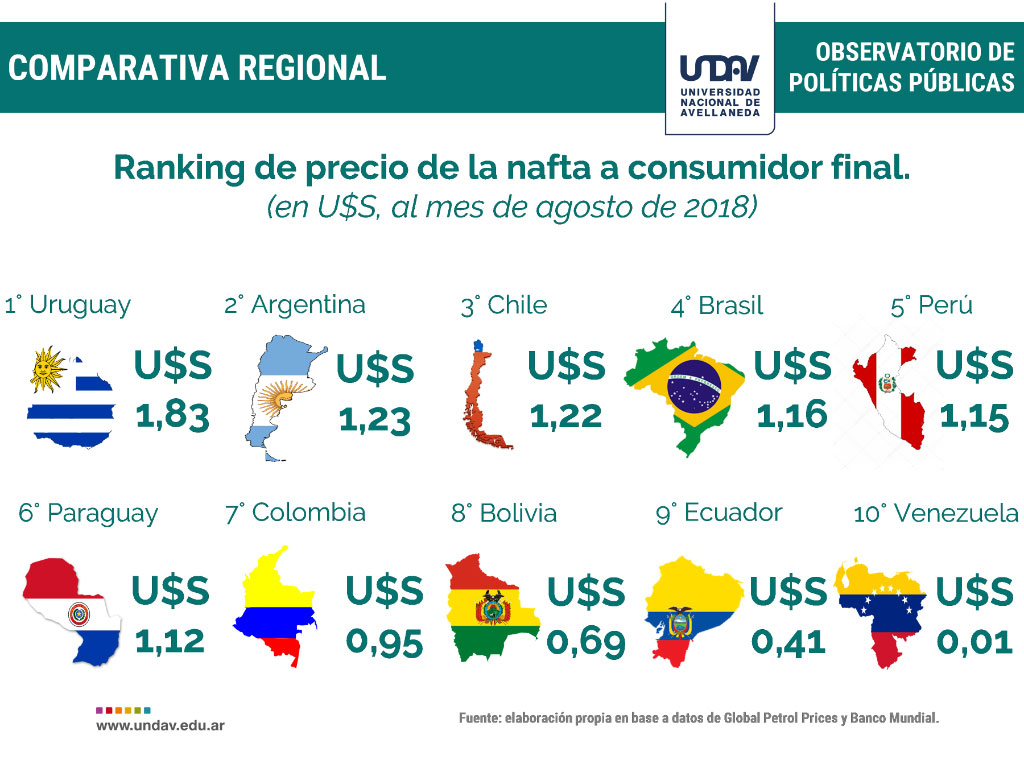 COMPARATIVA REGIONAL

UNDAV
UNIVERSIDAD NACIONAL DE AVELLANEDA

OBSERVATORIO DE POLÍTICAS PÚBLICAS

Ranking de precio de la nafta a consumidor final.
(en U$S, al mes de agosto de 2018)

1° Uruguay
U$S 1,83

2° Argentina
U$S 1,23

3° Chile
U$S 1,22

4° Brasil
U$S 1,16

5° Perú
U$S 1,15

6° Paraguay
U$S 1,12

7° Colombia
U$S 0,95

8° Bolivia
U$S 0,69

9° Ecuador
U$S 0,41

10° Venezuela
U$S 0,01

www.undav.edu.ar

Fuente: elaboración propia en base a datos de Global Petrol Prices y Banco Mundial.